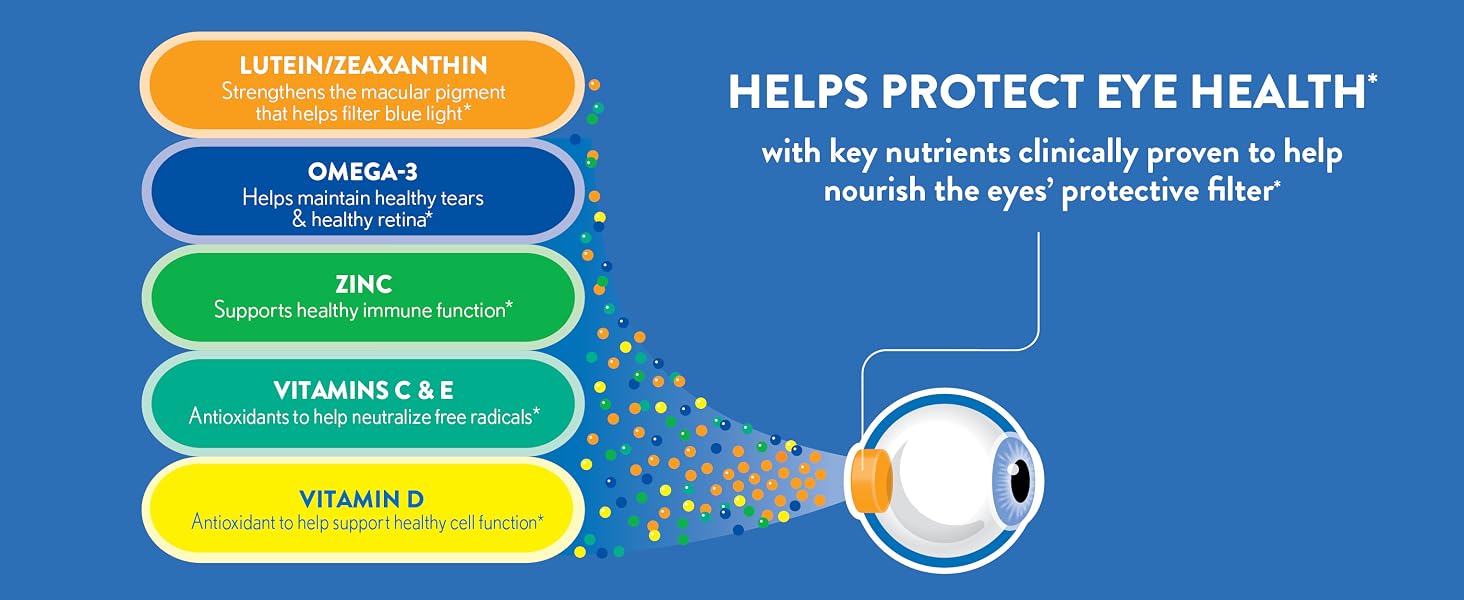 LUTEIN/ZEAXANTHIN
Strengthens the macular pigment that helps filter blue light*

OMEGA-3
Helps maintain healthy tears & healthy retina*

ZINC
Supports healthy immune function*

VITAMINS C & E
Antioxidants to help neutralize free radicals*

VITAMIN D
Antioxidant to help support healthy cell function*

HELPS PROTECT EYE HEALTH*

with key nutrients clinically proven to help nourish the eyes' protective filter*